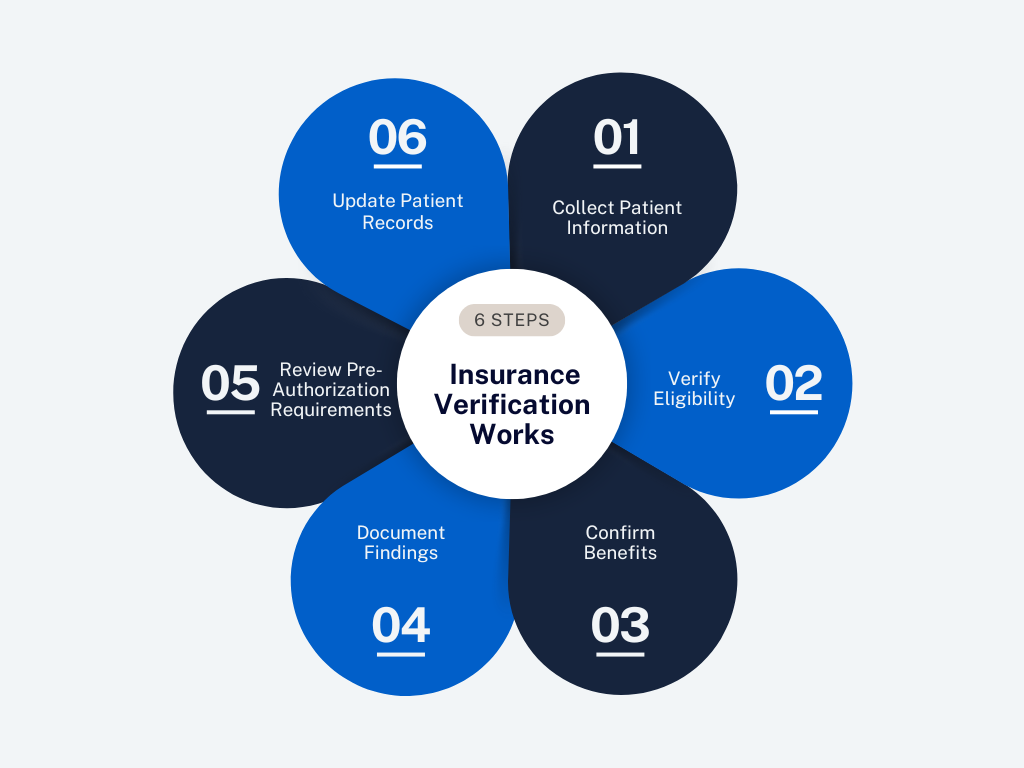 6 STEPS

Insurance Verification Works

01

Collect Patient Information

02

Verify Eligibility

03

Confirm Benefits

04

Document Findings

05

Review Pre-Authorization Requirements

06

Update Patient Records